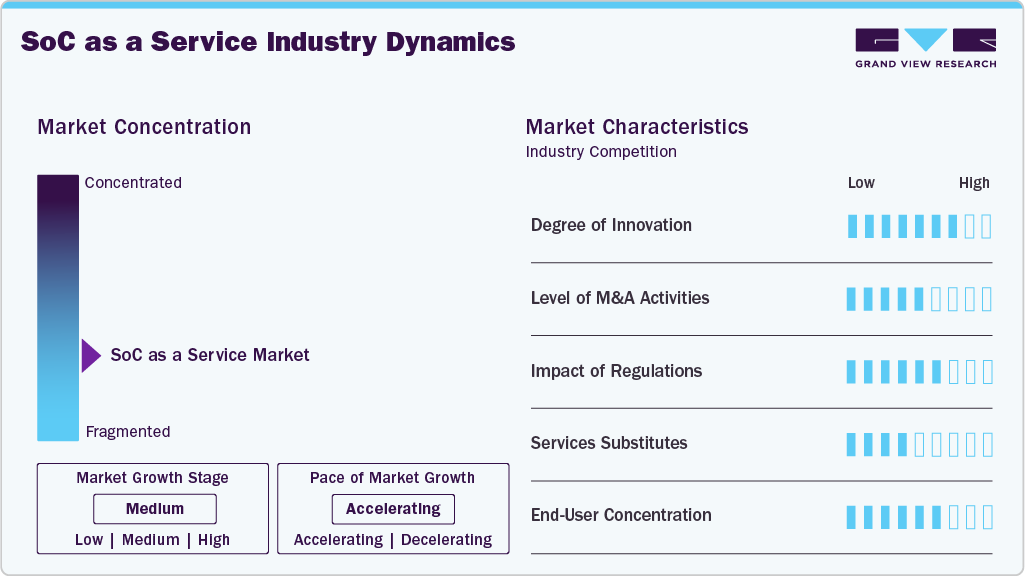 SoC as a Service Industry Dynamics

GRAND VIEW RESEARCH

Market Concentration

Concentrated

SoC as a Service Market

Fragmented

Market Growth Stage

Medium

Low | Medium | High

Pace of Market Growth

Accelerating

Accelerating | Decelerating

Market Characteristics

Industry Competition

Low High

Degree of Innovation

Level of M&A Activities

Impact of Regulations

Services Substitutes

End-User Concentration